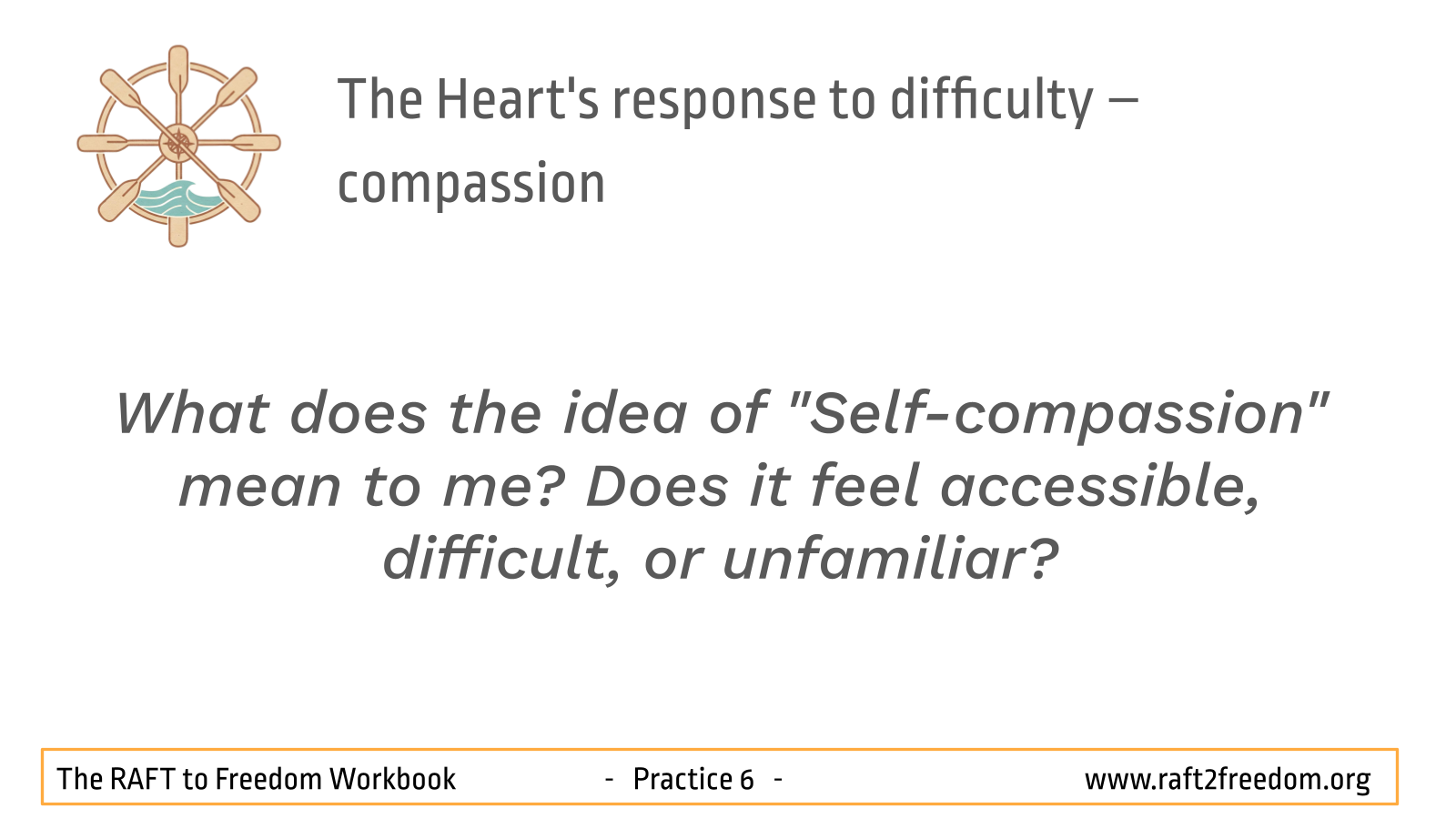 The Heart's response to difficulty – compassion

What does the idea of "Self-compassion" mean to me? Does it feel accessible, difficult, or unfamiliar?

The RAFT to Freedom Workbook - Practice 6 - www.raft2freedom.org